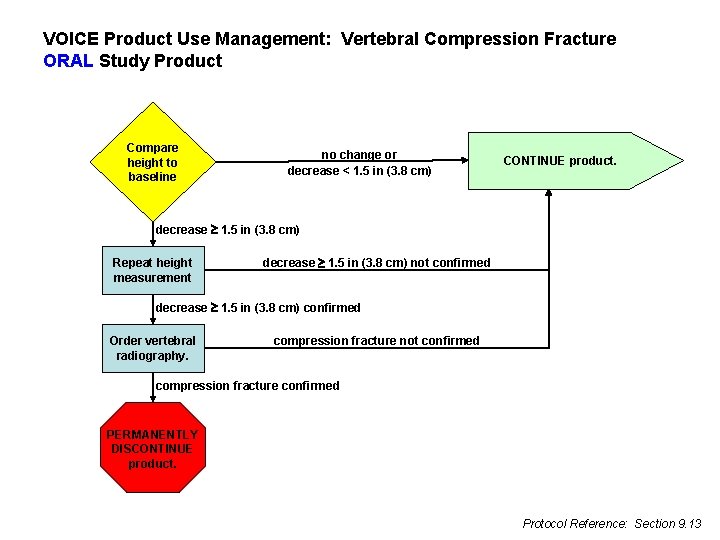 VOICE Product Use Management: Vertebral Compression Fracture
ORAL Study Product

Compare height to baseline

no change or decrease < 1.5 in (3.8 cm)

CONTINUE product.

decrease ≥ 1.5 in (3.8 cm)

Repeat height measurement

decrease ≥ 1.5 in (3.8 cm) not confirmed

decrease ≥ 1.5 in (3.8 cm) confirmed

Order vertebral radiography.

compression fracture not confirmed

compression fracture confirmed

PERMANENTLY DISCONTINUE product.

Protocol Reference: Section 9.13